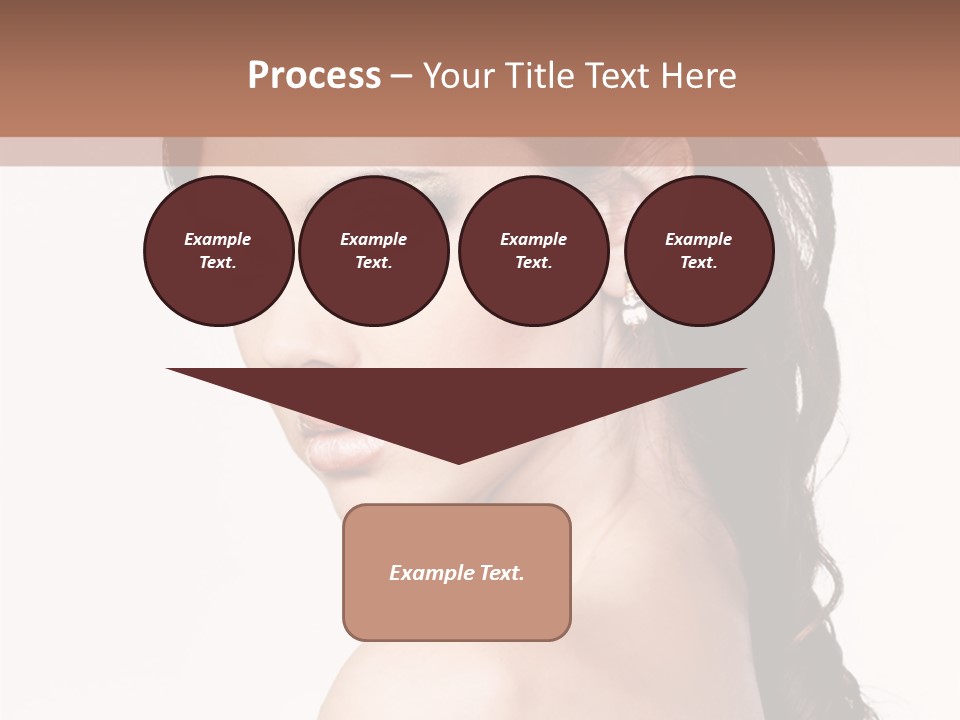 Process – Your Title Text Here

Example Text.

Example Text.

Example Text.

Example Text.

Example Text.